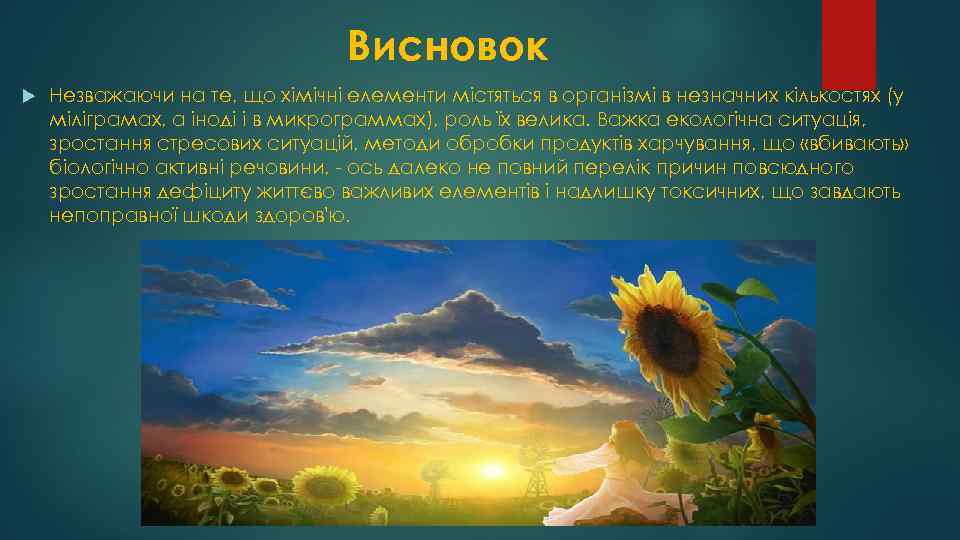 Висновок

Незважаючи на те, що хімічні елементи містяться в організмі в незначних кількостях (у міліграмах, а іноді і в микрограммах), роль їх велика. Важка екологічна ситуація, зростання стресових ситуацій, методи обробки продуктів харчування, що «вбивають» біологічно активні речовини, - ось далеко не повний перелік причин повсюдного зростання дефіциту життєво важливих елементів і надлишку токсичних, що завдають непоправної шкоди здоров'ю.